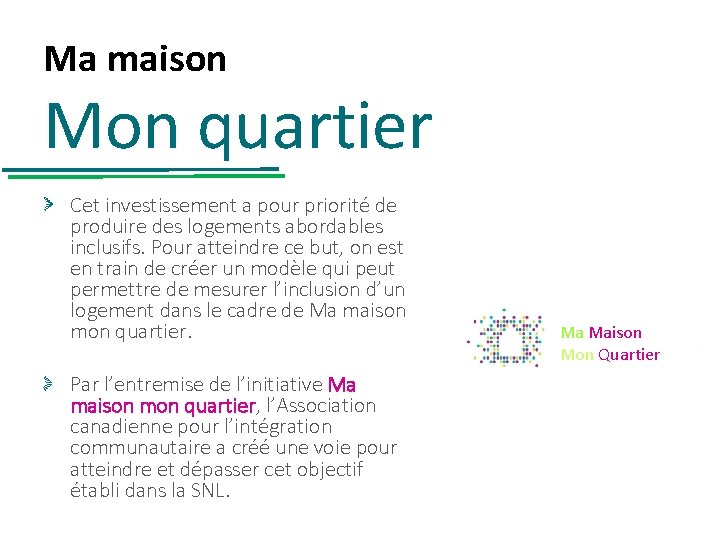 Ma maison

Mon quartier

Cet investissement a pour priorité de produire des logements abordables inclusifs. Pour atteindre ce but, on est en train de créer un modèle qui peut permettre de mesurer l'inclusion d'un logement dans le cadre de Ma maison mon quartier.

Par l'entremise de l'initiative Ma maison mon quartier, l'Association canadienne pour l'intégration communautaire a créé une voie pour atteindre et dépasser cet objectif établi dans la SNL.

Ma Maison
Mon Quartier